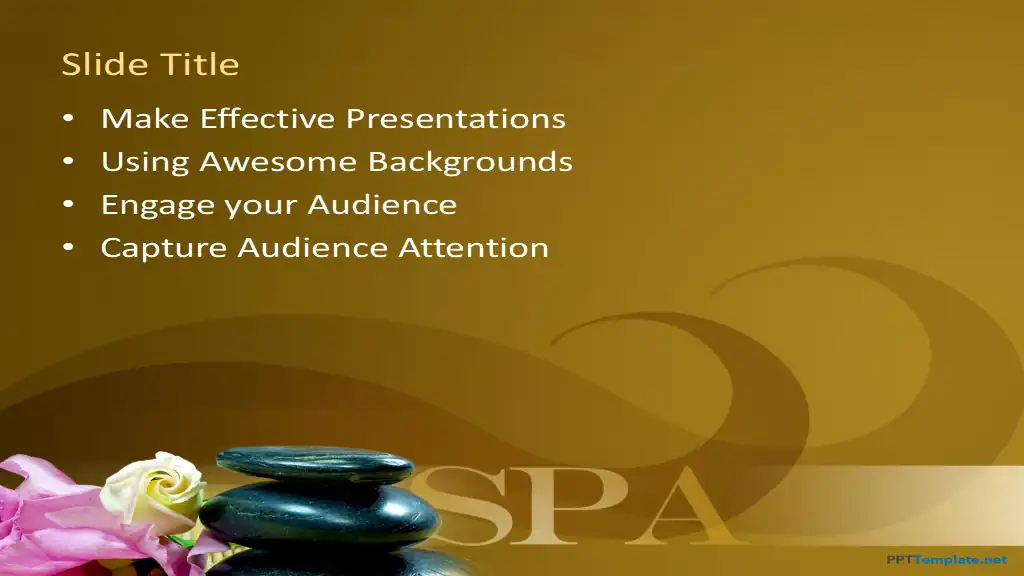 Slide Title

• Make Effective Presentations
• Using Awesome Backgrounds
• Engage your Audience
• Capture Audience Attention

SPA

PPTTemplate.net